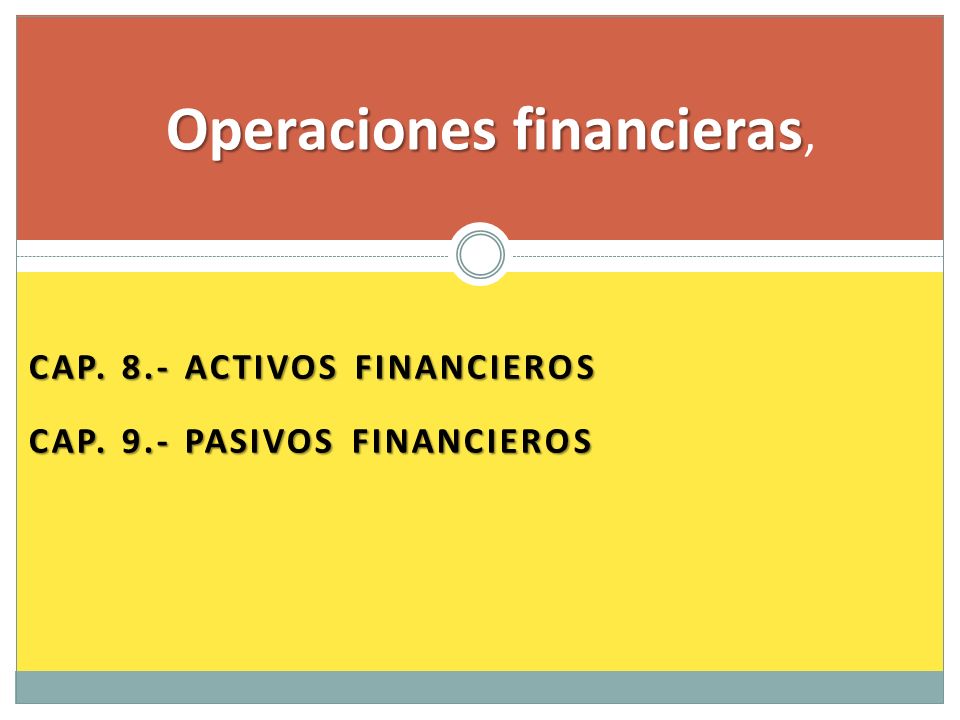 Operaciones financieras,

CAP. 8.- ACTIVOS FINANCIEROS

CAP. 9.- PASIVOS FINANCIEROS